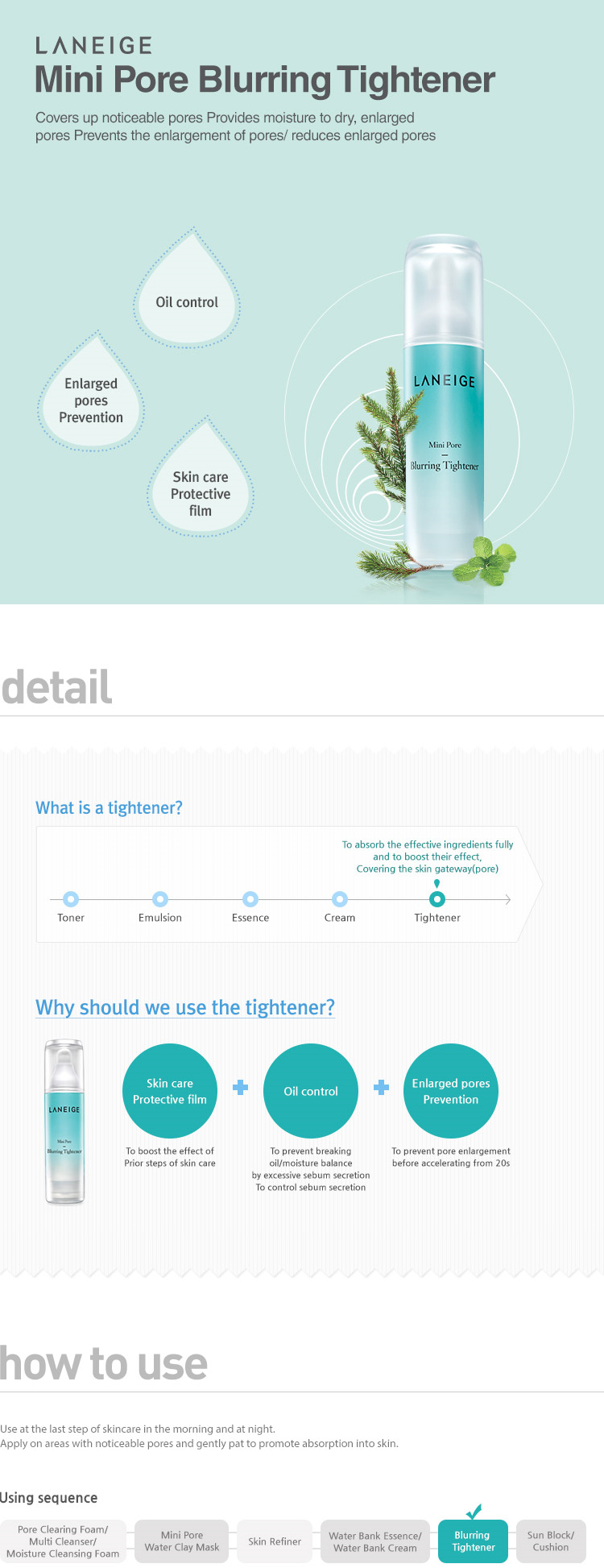 LANEIGE
Mini Pore Blurring Tightener

Covers up noticeable pores Provides moisture to dry, enlarged pores Prevents the enlargement of pores/ reduces enlarged pores

Oil control

Enlarged pores Prevention

Skin care Protective film

LANEIGE
Mini Pore
—
Blurring Tightener

detail

What is a tightener?

To absorb the effective ingredients fully and to boost their effect, Covering the skin gateway(pore)

Toner
Emulsion
Essence
Cream
Tightener

Why should we use the tightener?

LANEIGE
Mini Pore
—
Blurring Tightener

Skin care Protective film
To boost the effect of Prior steps of skin care

Oil control
To prevent breaking oil/moisture balance by excessive sebum secretion To control sebum secretion

Enlarged pores Prevention
To prevent pore enlargement before accelerating from 20s

how to use

Use at the last step of skincare in the morning and at night.
Apply on areas with noticeable pores and gently pat to promote absorption into skin.

Using sequence

Pore Clearing Foam/ Multi Cleanser/ Moisture Cleansing Foam
Mini Pore Water Clay Mask
Skin Refiner
Water Bank Essence/ Water Bank Cream
Blurring Tightener
Sun Block/ Cushion